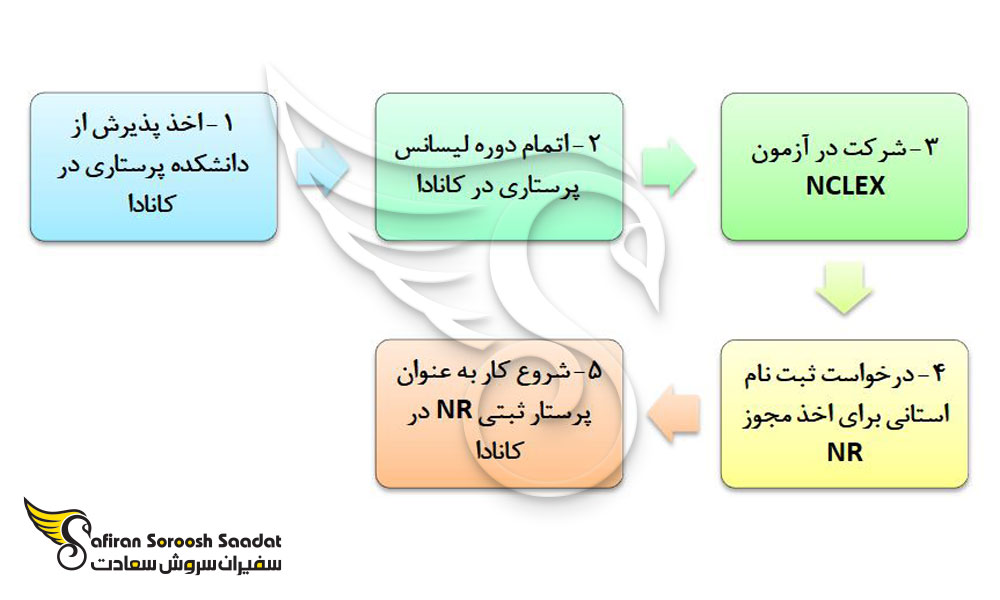 ۱- اخذ پذیرش از دانشکده پرستاری در کانادا

۲- اتمام دوره لیسانس پرستاری در کانادا

۳- شرکت در آزمون NCLEX

۴- درخواست ثبت نام استانی برای اخذ مجوز NR

۵- شروع کار به عنوان پرستار ثبتی NR در کانادا

Safiran Soroosh Saadat
سفیران سروش سعادت